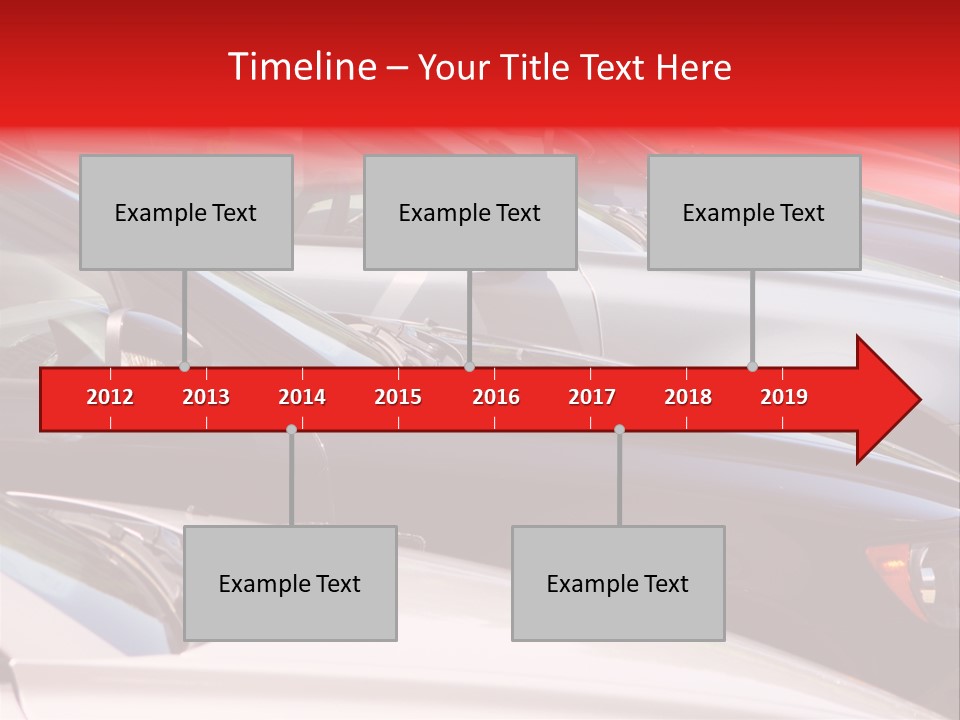 Timeline – Your Title Text Here

Example Text

Example Text

Example Text

2012 2013 2014 2015 2016 2017 2018 2019

Example Text

Example Text